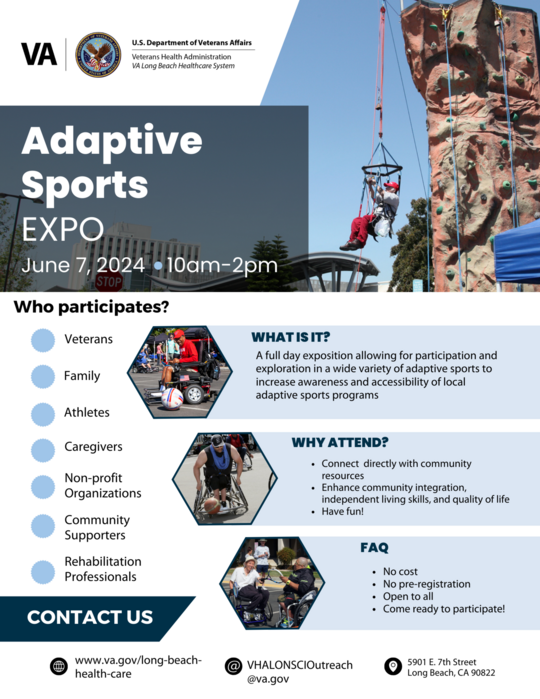 VA

U.S. Department of Veterans Affairs
Veterans Health Administration
VA Long Beach Healthcare System

Adaptive Sports
EXPO
June 7, 2024 • 10am-2pm

STOP

Who participates?

Veterans
Family
Athletes
Caregivers
Non-profit Organizations
Community Supporters
Rehabilitation Professionals

WHAT IS IT?
A full day exposition allowing for participation and exploration in a wide variety of adaptive sports to increase awareness and accessibility of local adaptive sports programs

WHY ATTEND?
• Connect directly with community resources
• Enhance community integration, independent living skills, and quality of life
• Have fun!

FAQ
• No cost
• No pre-registration
• Open to all
• Come ready to participate!

CONTACT US

www.va.gov/long-beach-health-care

VHALONSCIOutreach@va.gov

5901 E. 7th Street
Long Beach, CA 90822